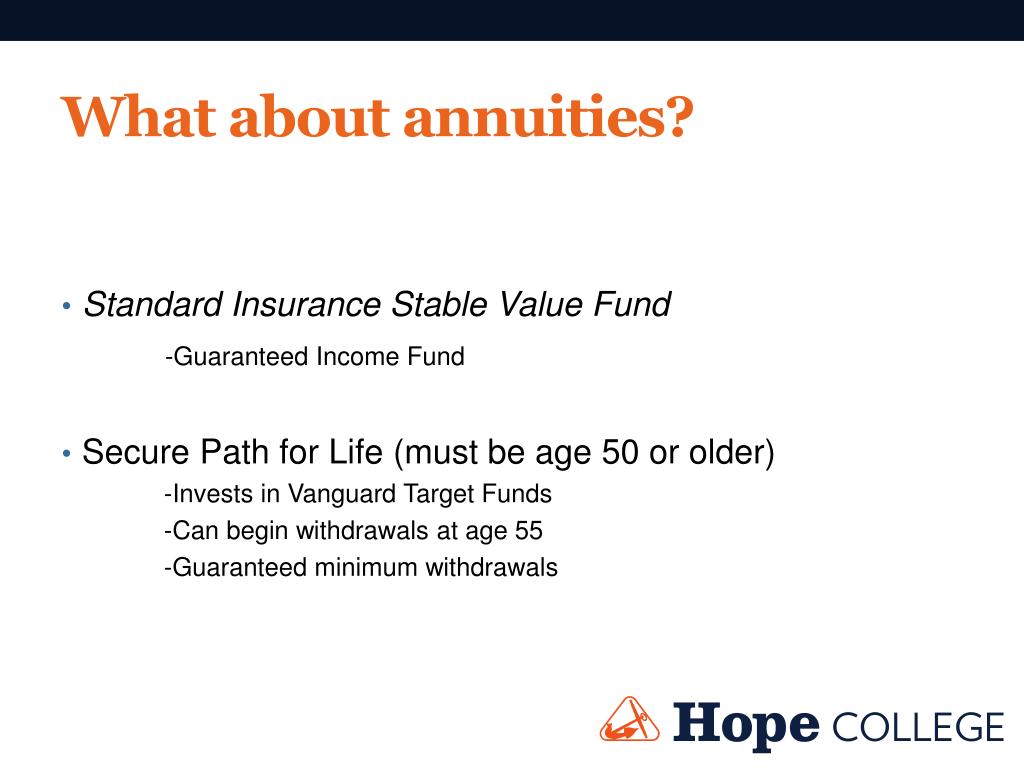 What about annuities?

• Standard Insurance Stable Value Fund

-Guaranteed Income Fund

• Secure Path for Life (must be age 50 or older)

-Invests in Vanguard Target Funds

-Can begin withdrawals at age 55

-Guaranteed minimum withdrawals

Hope COLLEGE